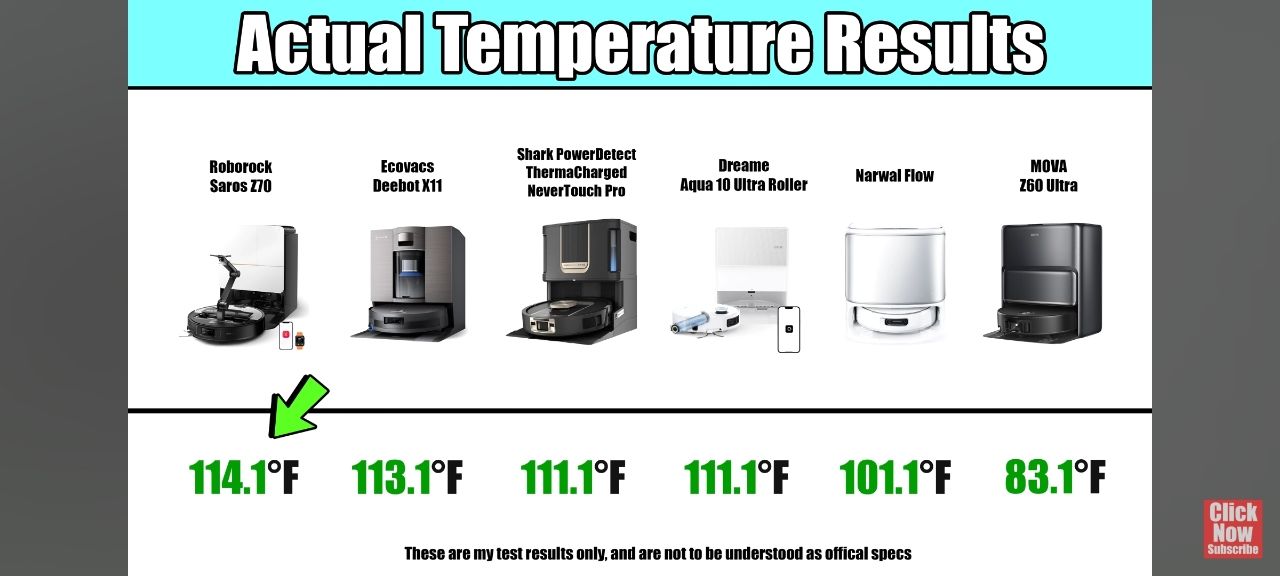 Actual Temperature Results

Roborock Saros Z70

Ecovacs Deebot X11

Shark PowerDetect ThermaCharged NeverTouch Pro

Dreame Aqua 10 Ultra Roller

Narwal Flow

MOVA Z60 Ultra

114.1°F

113.1°F

111.1°F

111.1°F

101.1°F

83.1°F

These are my test results only, and are not to be understood as offical specs

Click Now Subscribe